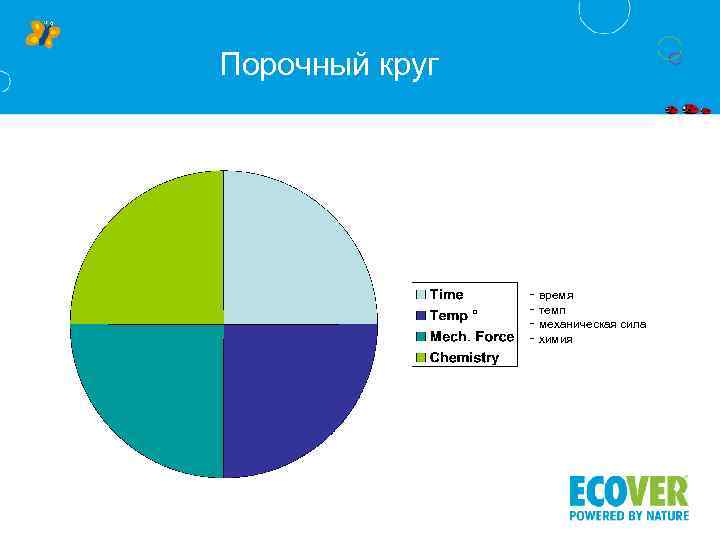 Порочный круг

Time
Temp °
Mech. Force
Chemistry

- время
- темп
- механическая сила
- химия

ECOVER
POWERED BY NATURE